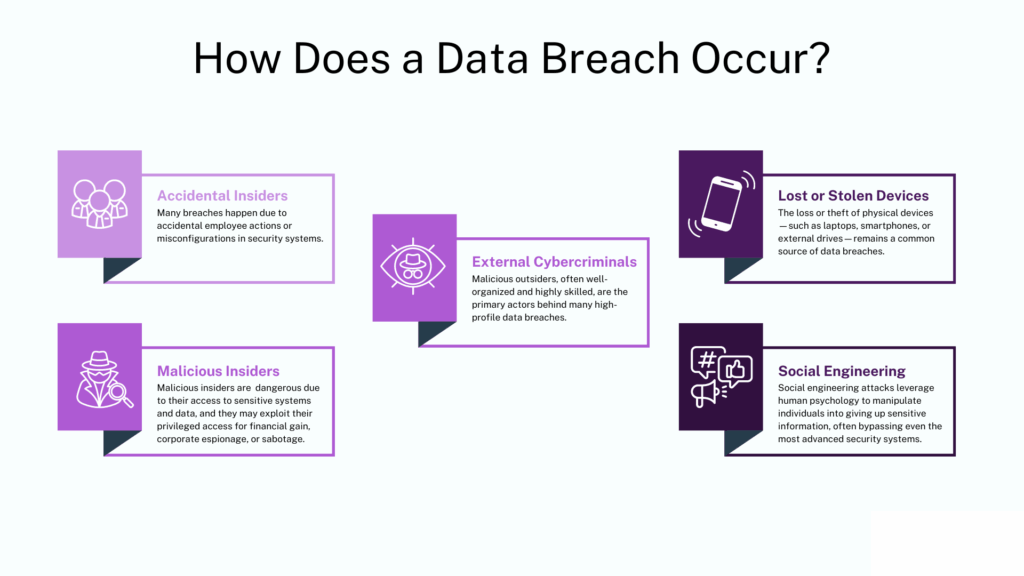 How Does a Data Breach Occur?

Accidental Insiders
Many breaches happen due to accidental employee actions or misconfigurations in security systems.

Malicious Insiders
Malicious insiders are dangerous due to their access to sensitive systems and data, and they may exploit their privileged access for financial gain, corporate espionage, or sabotage.

External Cybercriminals
Malicious outsiders, often well-organized and highly skilled, are the primary actors behind many high-profile data breaches.

Lost or Stolen Devices
The loss or theft of physical devices — such as laptops, smartphones, or external drives — remains a common source of data breaches.

Social Engineering
Social engineering attacks leverage human psychology to manipulate individuals into giving up sensitive information, often bypassing even the most advanced security systems.